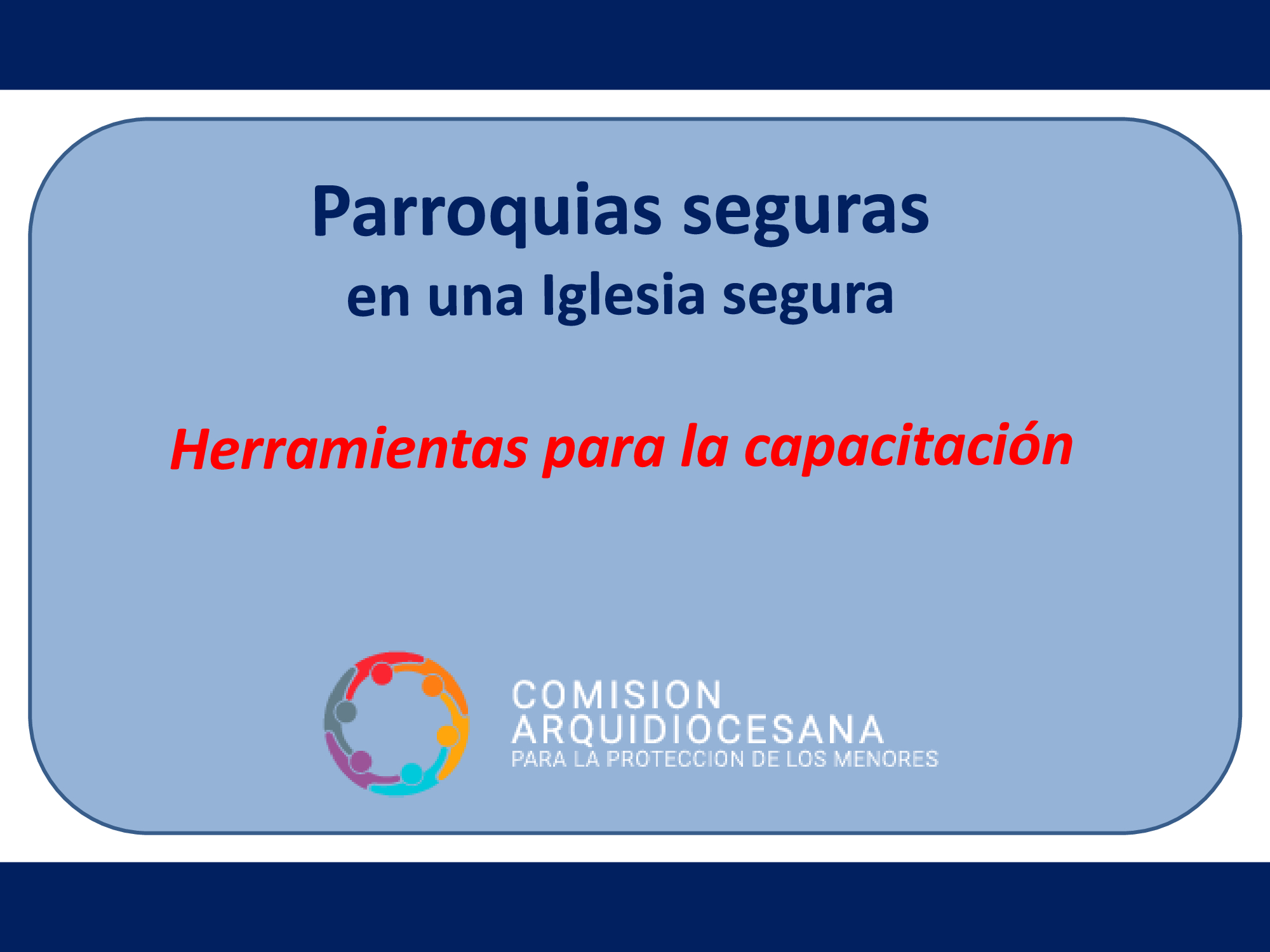 Parroquias seguras
en una Iglesia segura

Herramientas para la capacitación

COMISION
ARQUIDIOCESANA
PARA LA PROTECCION DE LOS MENORES